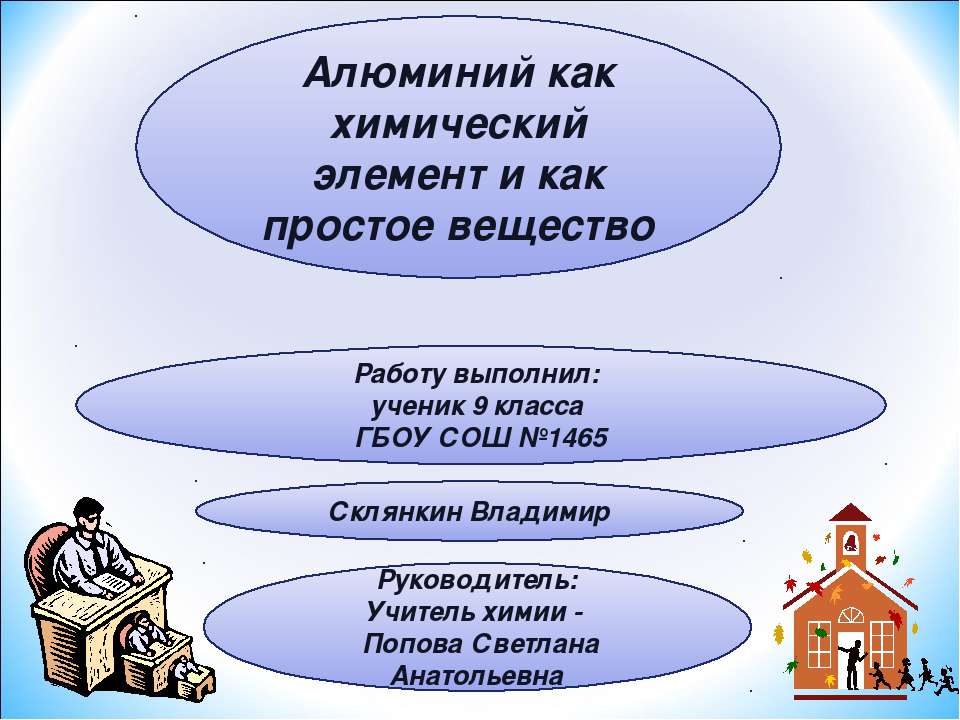 Алюминий как химический элемент и как простое вещество

Работу выполнил:
ученик 9 класса
ГБОУ СОШ №1465

Склянкин Владимир

Руководитель:
Учитель химии -
Попова Светлана
Анатольевна